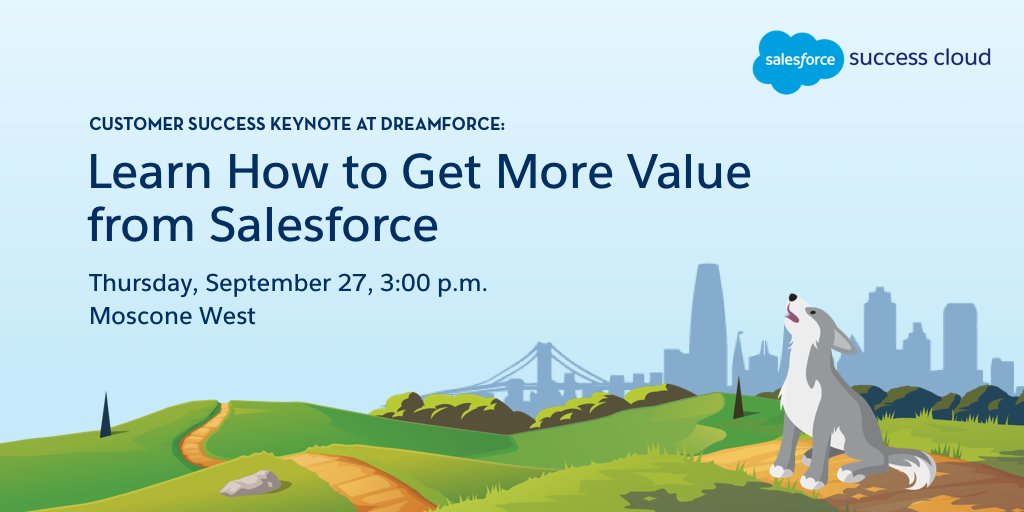 salesforce success cloud

CUSTOMER SUCCESS KEYNOTE AT DREAMFORCE:

Learn How to Get More Value from Salesforce

Thursday, September 27, 3:00 p.m.
Moscone West